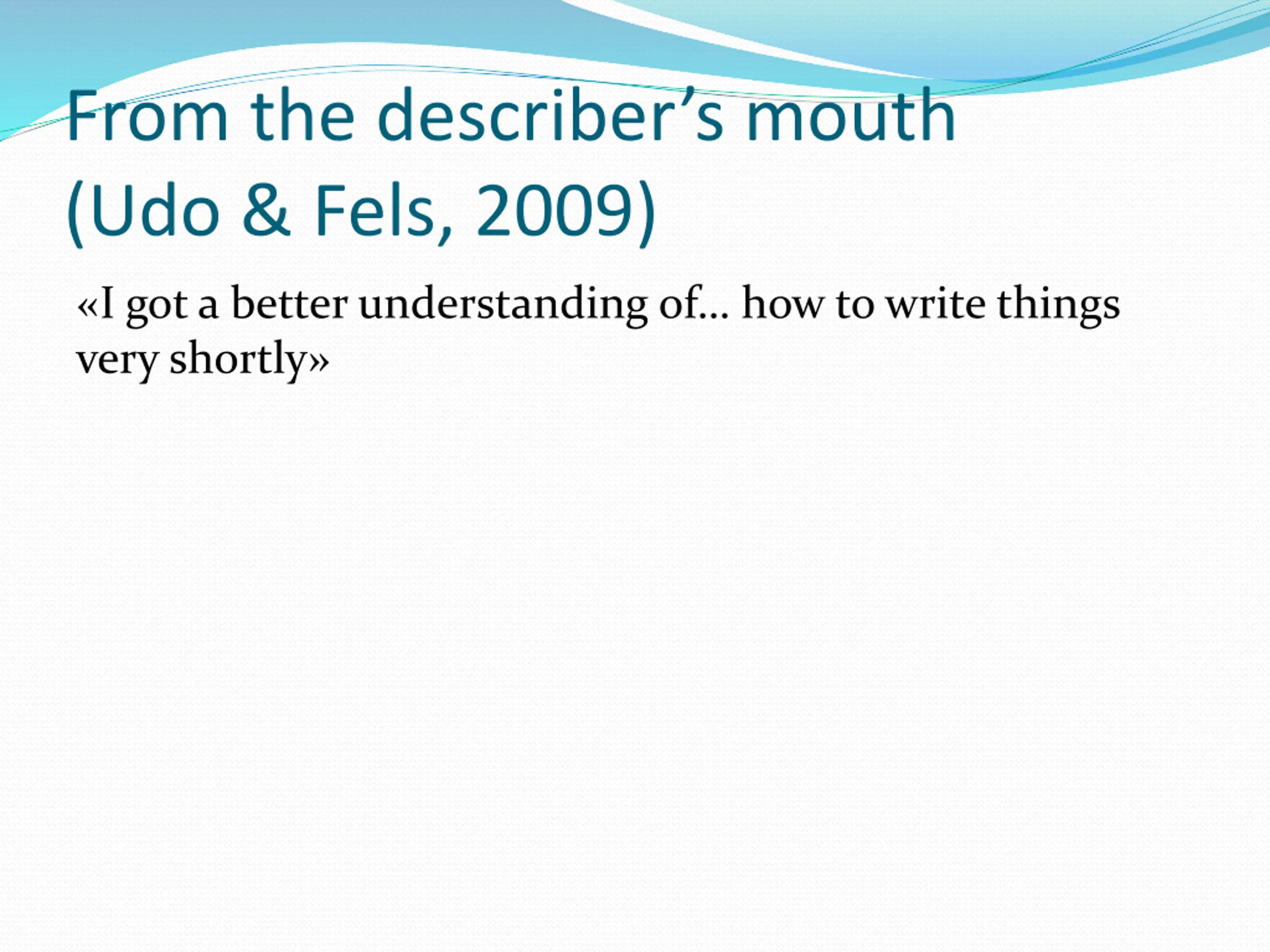 From the describer’s mouth (Udo & Fels, 2009)

«I got a better understanding of… how to write things very shortly»